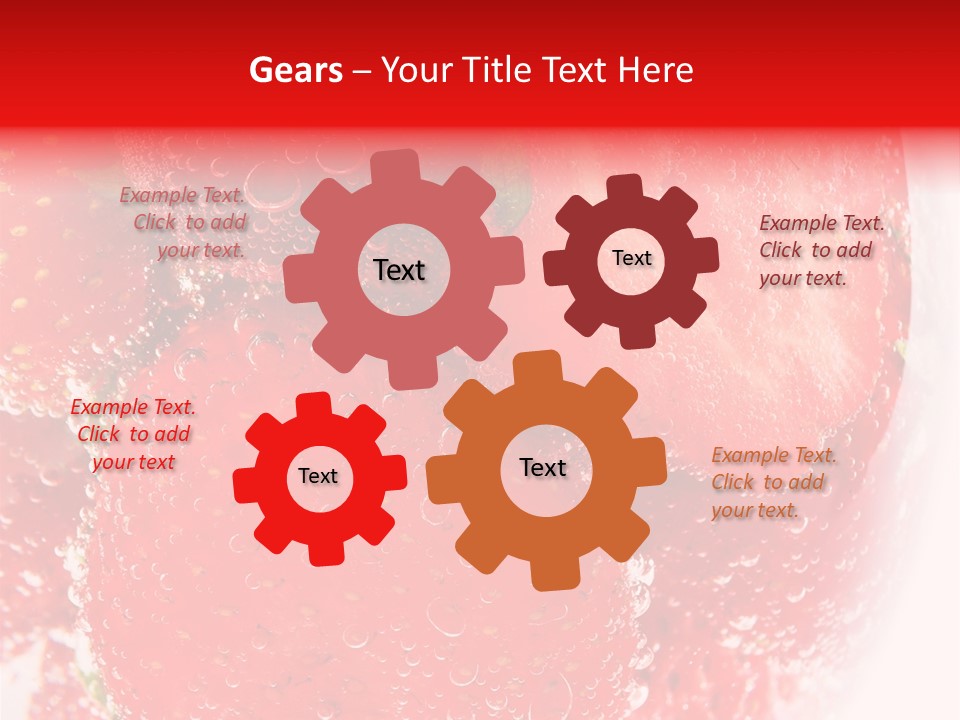 Gears – Your Title Text Here

Example Text. Click to add your text.

Text

Text

Example Text. Click to add your text.

Example Text. Click to add your text

Text

Text

Example Text. Click to add your text.